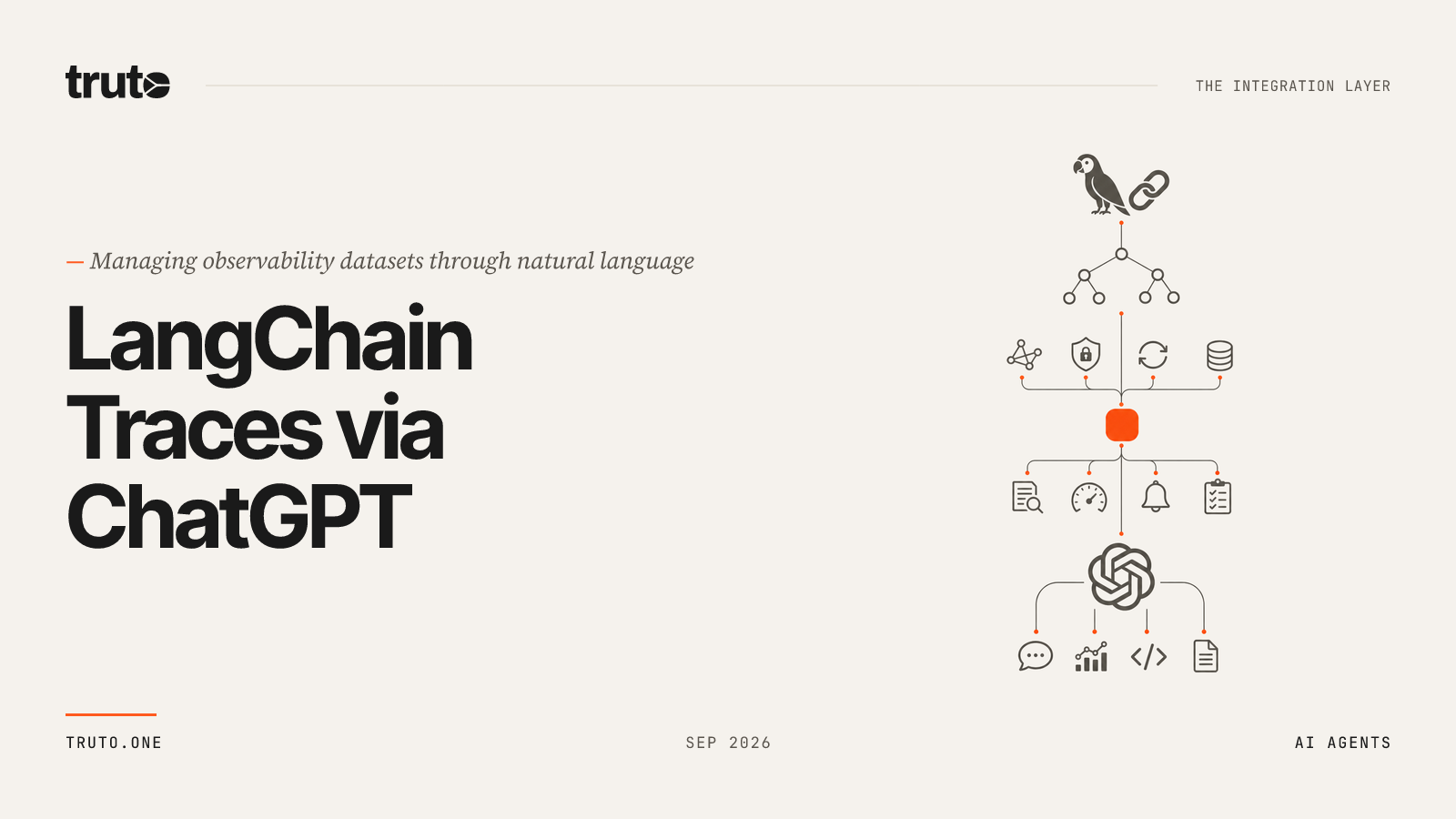 truto

THE INTEGRATION LAYER

— Managing observability datasets through natural language

LangChain Traces via ChatGPT

TRUTO.ONE

SEP 2026

AI AGENTS